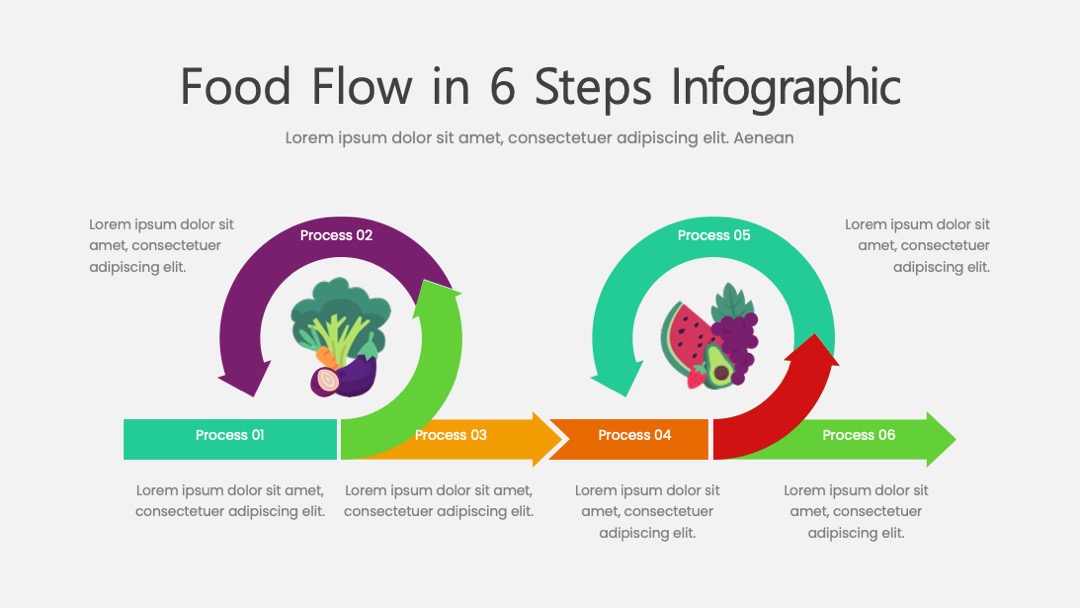 Food Flow in 6 Steps Infographic

Lorem ipsum dolor sit amet, consectetuer adipiscing elit. Aenean

Lorem ipsum dolor sit amet, consectetuer adipiscing elit.

Process 02

Process 05

Lorem ipsum dolor sit amet, consectetuer adipiscing elit.

Process 01

Process 03

Process 04

Process 06

Lorem ipsum dolor sit amet, consectetuer adipiscing elit.

Lorem ipsum dolor sit amet, consectetuer adipiscing elit.

Lorem ipsum dolor sit amet, consectetuer adipiscing elit.

Lorem ipsum dolor sit amet, consectetuer adipiscing elit.